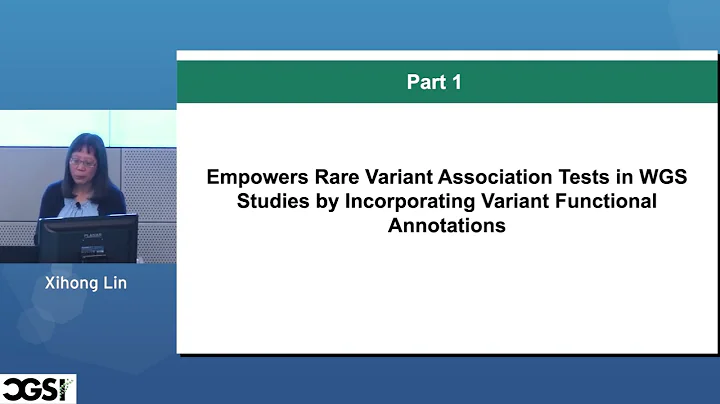 Part 1

Empowers Rare Variant Association Tests in WGS Studies by Incorporating Variant Functional Annotations

Xihong Lin

CGSI